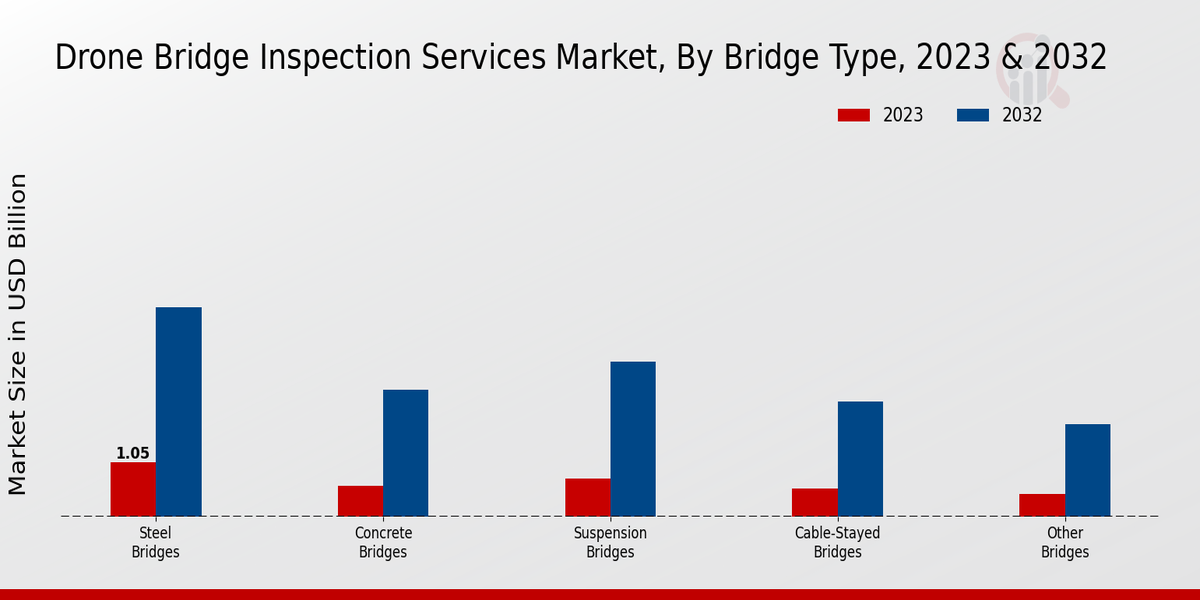 Drone Bridge Inspection Services Market, By Bridge Type, 2023 & 2032

2023
2032

Market Size in USD Billion

1.05

Steel Bridges

Concrete Bridges

Suspension Bridges

Cable-Stayed Bridges

Other Bridges